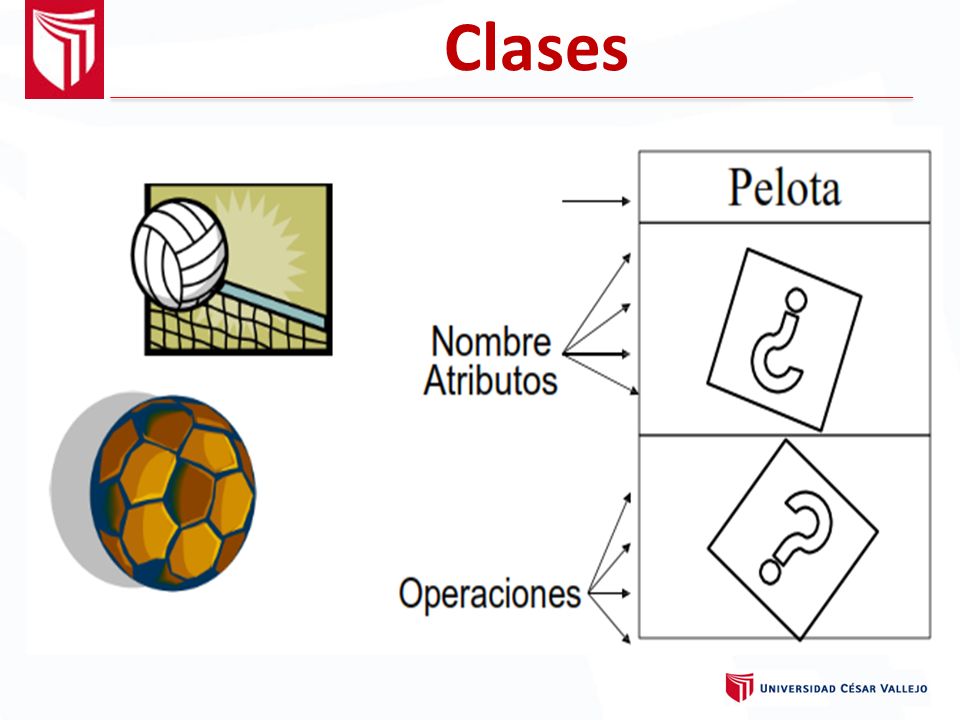 Clases

Pelota

Nombre
Atributos

¿

Operaciones

?

UNIVERSIDAD CÉSAR VALLEJO